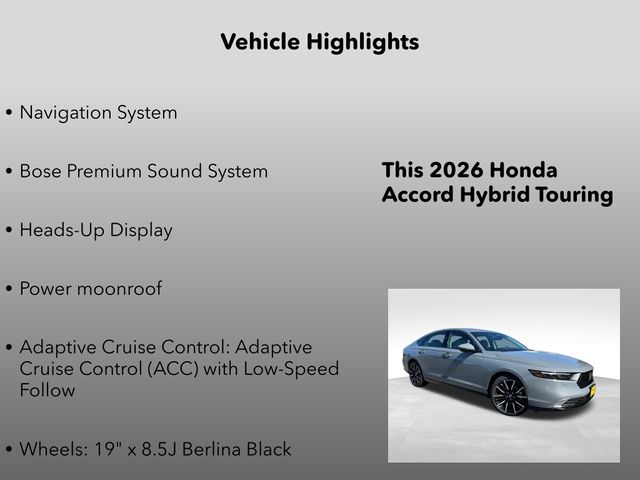 Vehicle Highlights

• Navigation System

• Bose Premium Sound System

• Heads-Up Display

• Power moonroof

• Adaptive Cruise Control: Adaptive Cruise Control (ACC) with Low-Speed Follow

• Wheels: 19" x 8.5J Berlina Black

This 2026 Honda Accord Hybrid Touring